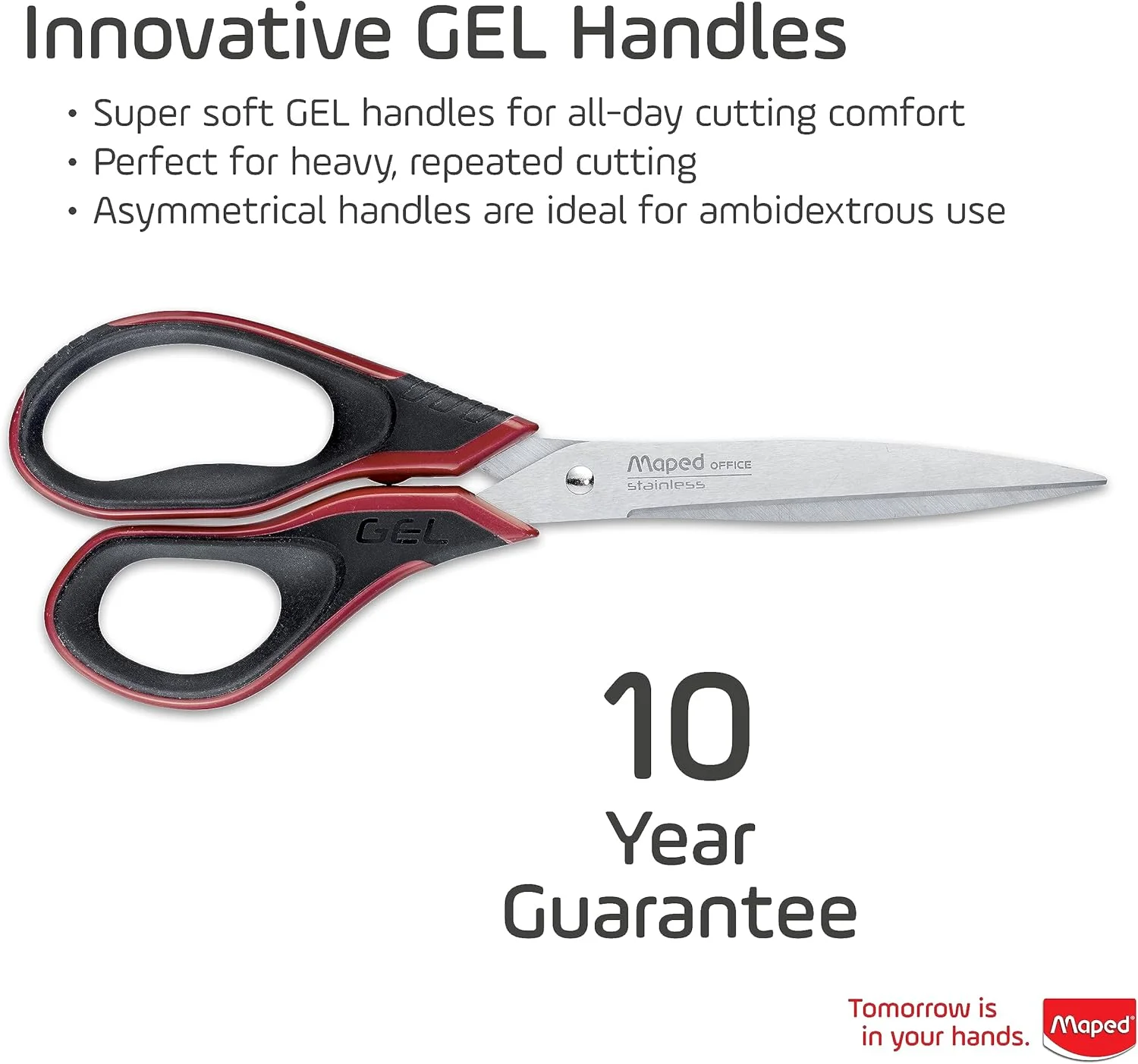 Innovative GEL Handles

• Super soft GEL handles for all-day cutting comfort
• Perfect for heavy, repeated cutting
• Asymmetrical handles are ideal for ambidextrous use

Maped OFFICE
stainless

GEL

10
Year
Guarantee

Tomorrow is
in your hands.

Maped